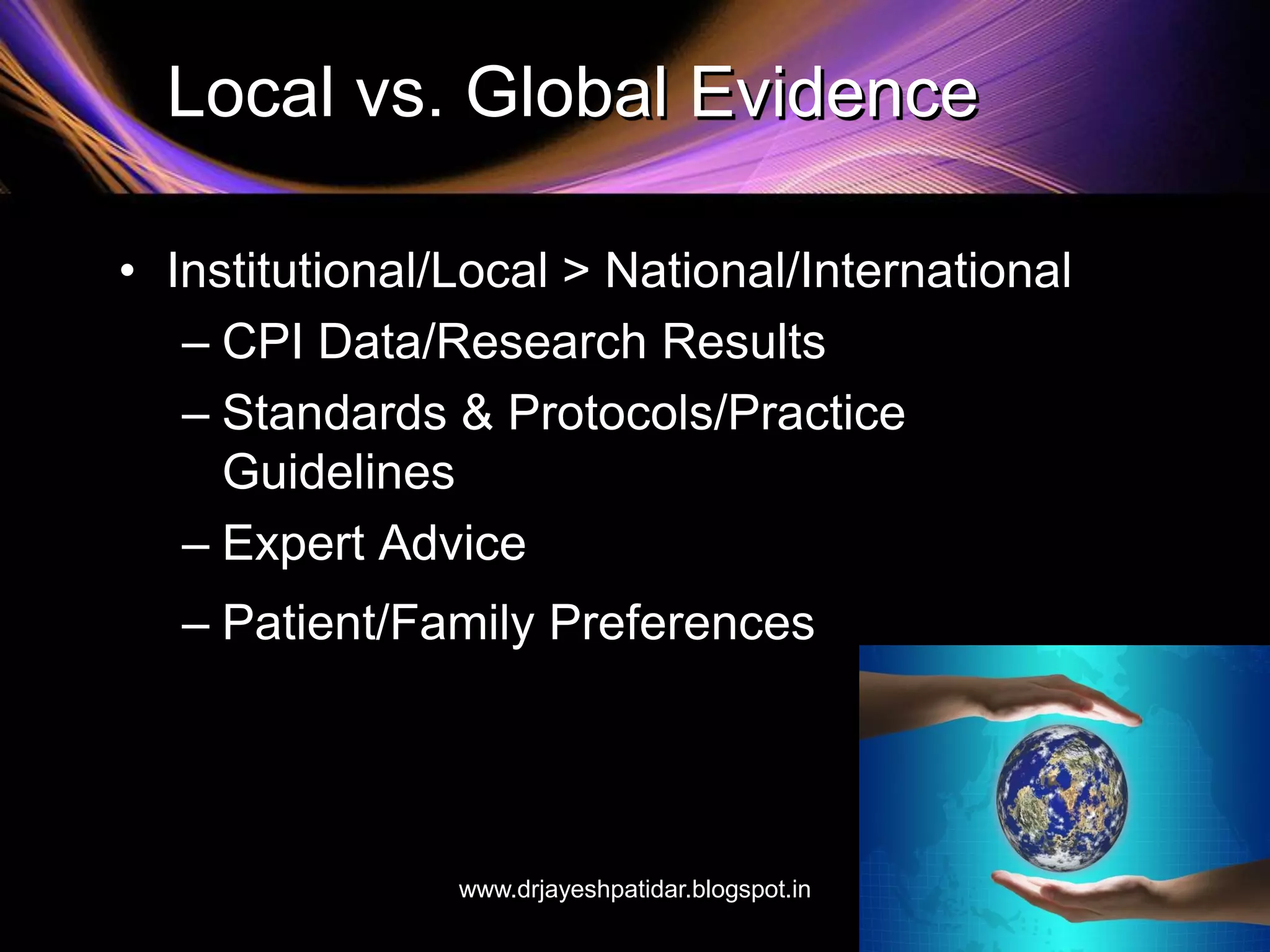 Local vs. Global Evidence

• Institutional/Local > National/International
– CPI Data/Research Results
– Standards & Protocols/Practice Guidelines
– Expert Advice
– Patient/Family Preferences

www.drjayeshpatidar.blogspot.in